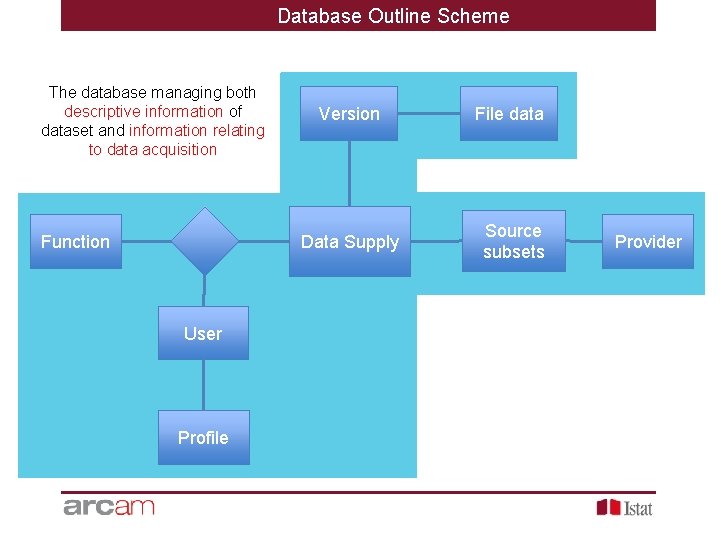 Database Outline Scheme

The database managing both descriptive information of dataset and information relating to data acquisition

Version

File data

Function

Data Supply

Source subsets

Provider

User

Profile

arcam

Istat